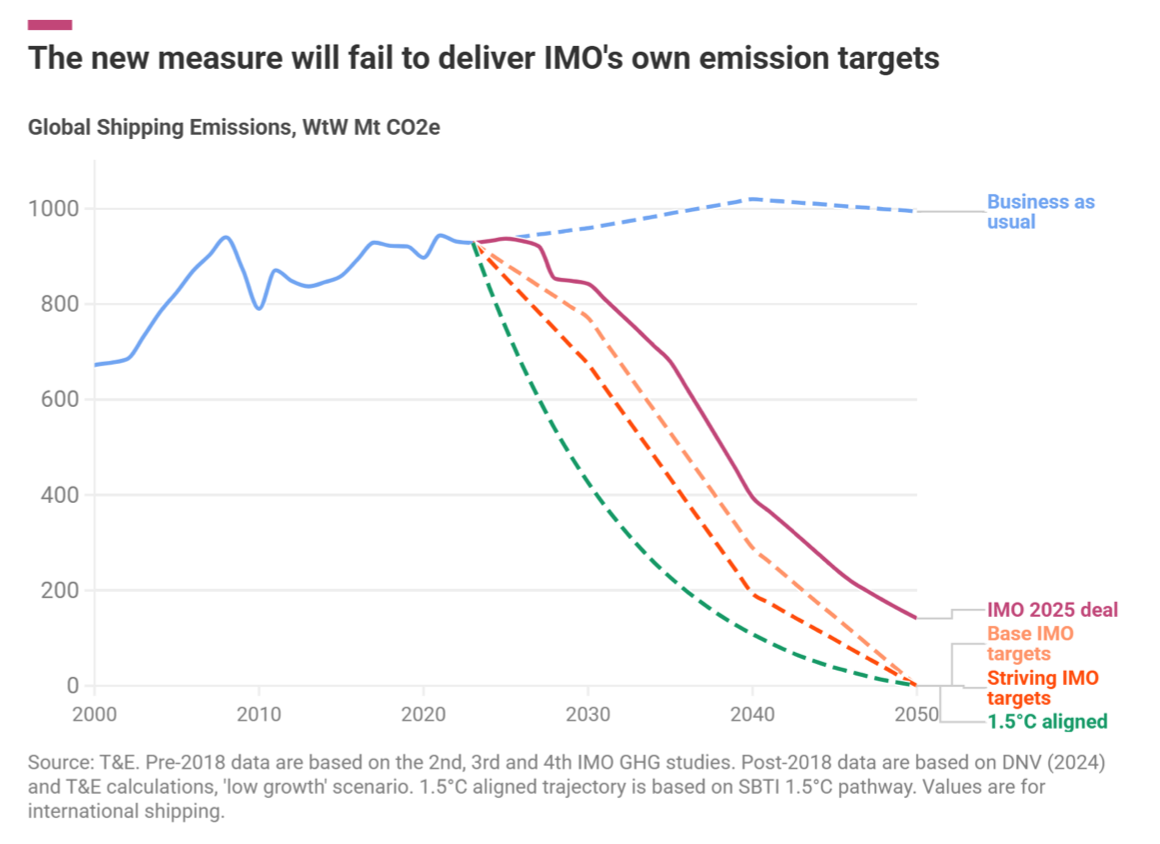 The new measure will fail to deliver IMO's own emission targets

Global Shipping Emissions, WtW Mt CO2e

1000
800
600
400
200
0

2000
2010
2020
2030
2040
2050

Business as usual
IMO 2025 deal
Base IMO targets
Striving IMO targets
1.5°C aligned

Source: T&E. Pre-2018 data are based on the 2nd, 3rd and 4th IMO GHG studies. Post-2018 data are based on DNV (2024) and T&E calculations, 'low growth' scenario. 1.5°C aligned trajectory is based on SBTI 1.5°C pathway. Values are for international shipping.